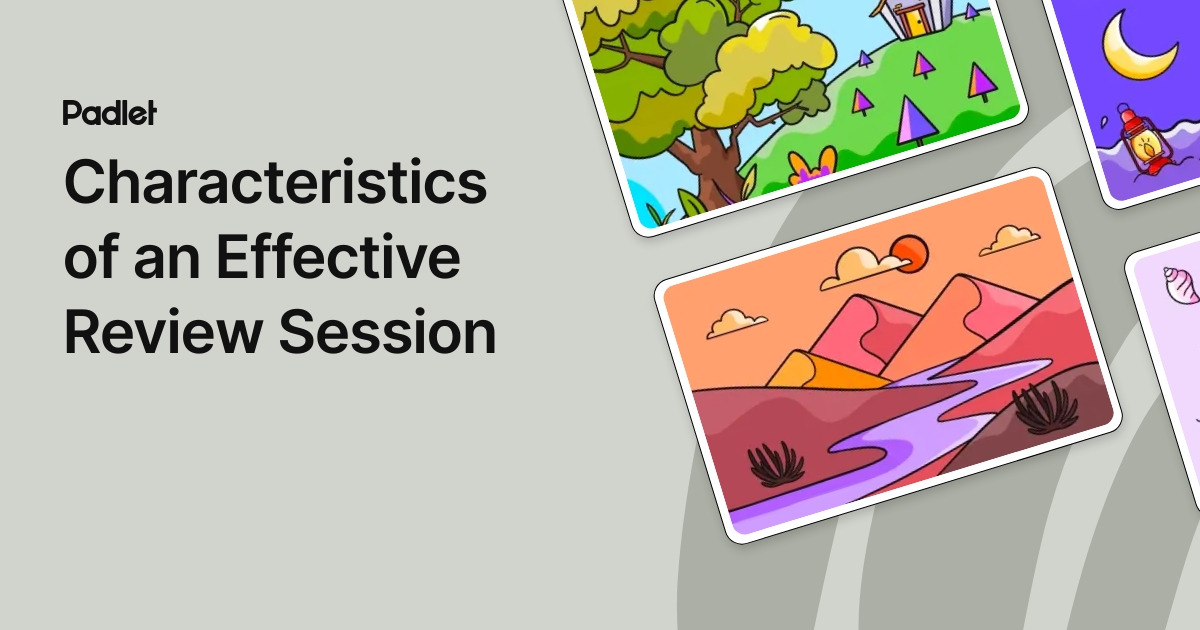 Padlet

Characteristics of an Effective Review Session